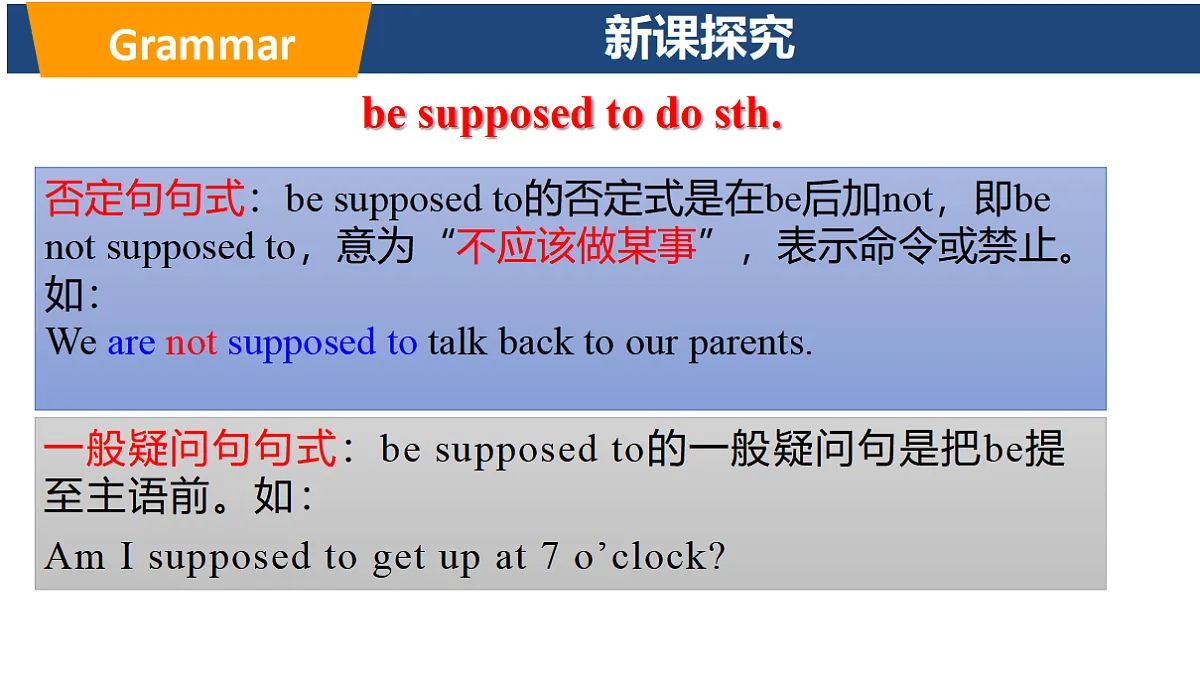 Grammar

新课探究

be supposed to do sth.

否定句句式：be supposed to的否定式是在be后加not，即be not supposed to，意为“不应该做某事”，表示命令或禁止。如：
We are not supposed to talk back to our parents.

一般疑问句句式：be supposed to的一般疑问句是把be提至主语前。如：
Am I supposed to get up at 7 o’clock?